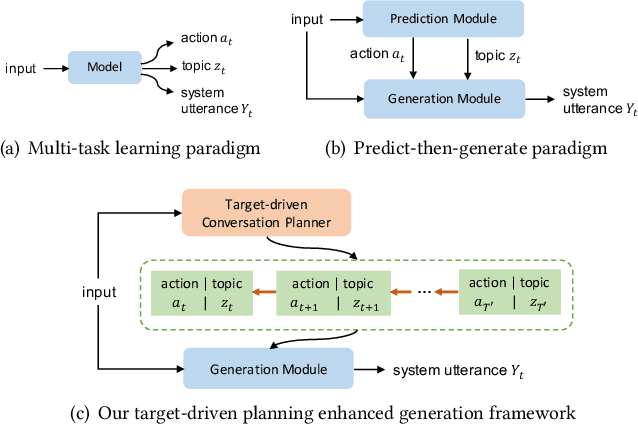 input

Model

action $a_t$

topic $z_t$

system utterance $Y_t$

(a) Multi-task learning paradigm

input

Prediction Module

action $a_t$

topic $z_t$

Generation Module

system utterance $Y_t$

(b) Predict-then-generate paradigm

Target-driven Conversation Planner

input

action | topic
$a_t$ | $z_t$

action | topic
$a_{t+1}$ | $z_{t+1}$

...

action | topic
$a_{T'}$ | $z_{T'}$

Generation Module

system utterance $Y_t$

(c) Our target-driven planning enhanced generation framework